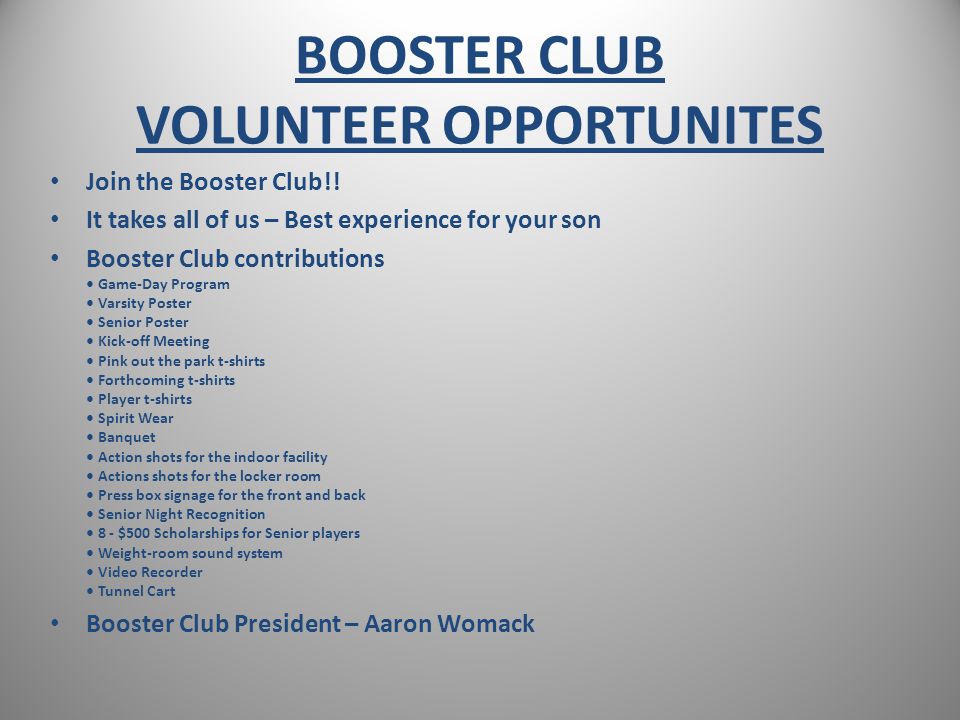 BOOSTER CLUB
VOLUNTEER OPPORTUNITES

• Join the Booster Club!!
• It takes all of us – Best experience for your son
• Booster Club contributions
  • Game-Day Program
  • Varsity Poster
  • Senior Poster
  • Kick-off Meeting
  • Pink out the park t-shirts
  • Forthcoming t-shirts
  • Player t-shirts
  • Spirit Wear
  • Banquet
  • Action shots for the indoor facility
  • Actions shots for the locker room
  • Press box signage for the front and back
  • Senior Night Recognition
  • 8 - $500 Scholarships for Senior players
  • Weight-room sound system
  • Video Recorder
  • Tunnel Cart
• Booster Club President – Aaron Womack